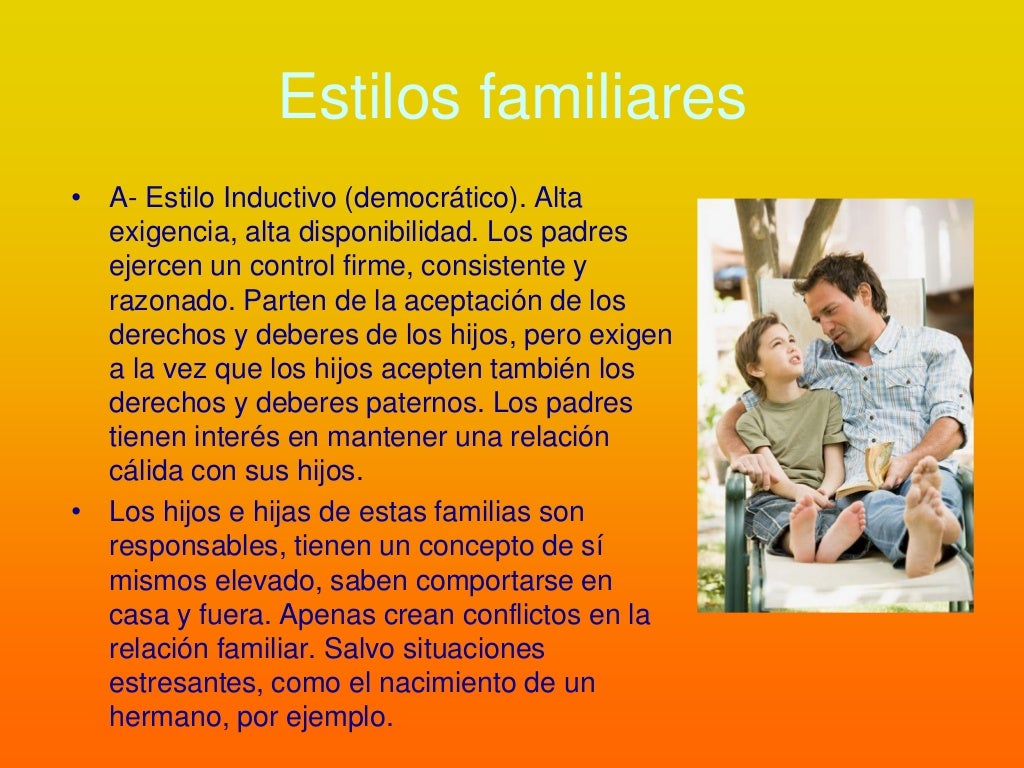 Estilos familiares

• A- Estilo Inductivo (democrático). Alta exigencia, alta disponibilidad. Los padres ejercen un control firme, consistente y razonado. Parten de la aceptación de los derechos y deberes de los hijos, pero exigen a la vez que los hijos acepten también los derechos y deberes paternos. Los padres tienen interés en mantener una relación cálida con sus hijos.
• Los hijos e hijas de estas familias son responsables, tienen un concepto de sí mismos elevado, saben comportarse en casa y fuera. Apenas crean conflictos en la relación familiar. Salvo situaciones estresantes, como el nacimiento de un hermano, por ejemplo.